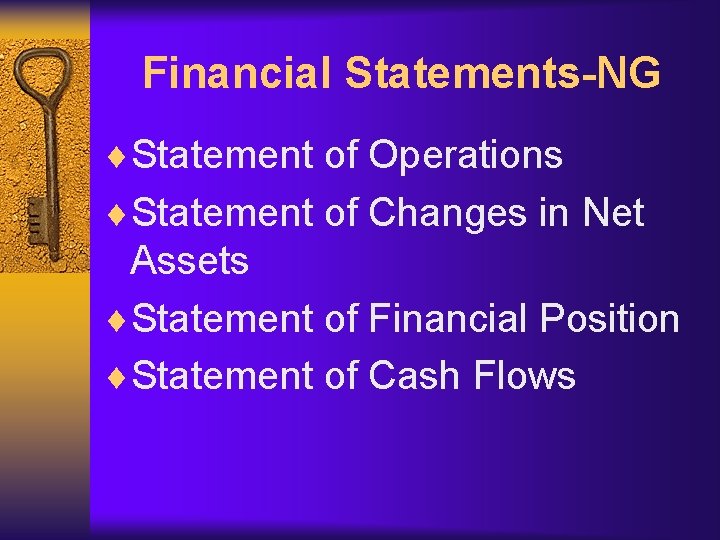 Financial Statements-NG

♦ Statement of Operations

♦ Statement of Changes in Net Assets

♦ Statement of Financial Position

♦ Statement of Cash Flows